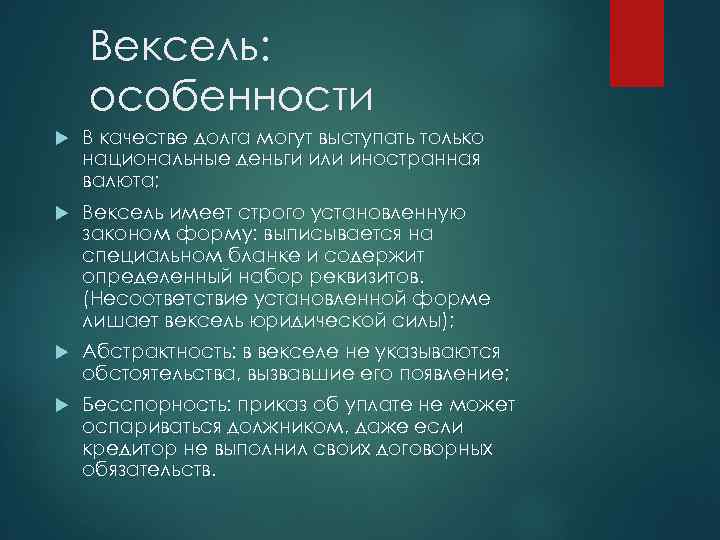 Вексель: особенности

В качестве долга могут выступать только национальные деньги или иностранная валюта;

Вексель имеет строго установленную законом форму: выписывается на специальном бланке и содержит определенный набор реквизитов. (Несоответствие установленной форме лишает вексель юридической силы);

Абстрактность: в векселе не указываются обстоятельства, вызвавшие его появление;

Бесспорность: приказ об уплате не может оспариваться должником, даже если кредитор не выполнил своих договорных обязательств.